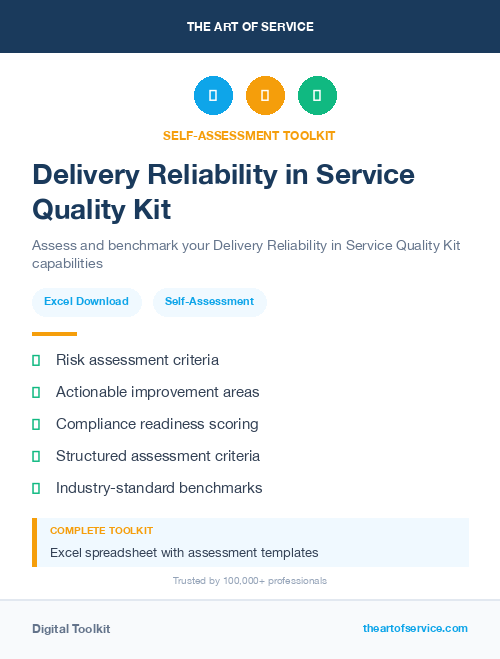 THE ART OF SERVICE

SELF-ASSESSMENT TOOLKIT

Delivery Reliability in Service Quality Kit

Assess and benchmark your Delivery Reliability in Service Quality Kit capabilities

Excel Download

Self-Assessment

Risk assessment criteria

Actionable improvement areas

Compliance readiness scoring

Structured assessment criteria

Industry-standard benchmarks

COMPLETE TOOLKIT

Excel spreadsheet with assessment templates

Trusted by 100,000+ professionals

Digital Toolkit

theartofservice.com